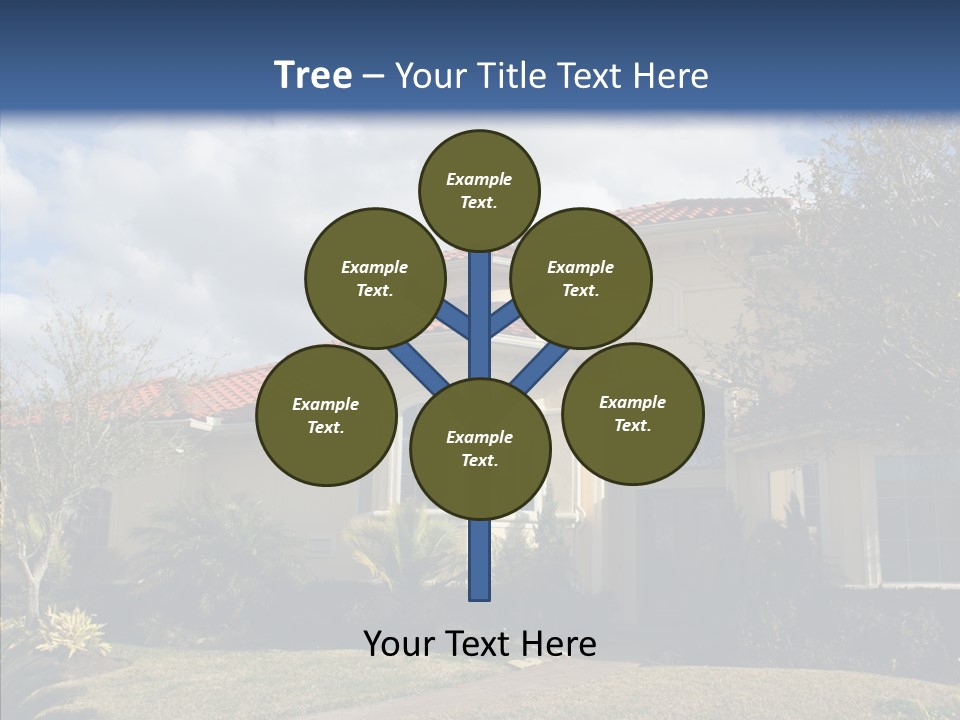 Tree – Your Title Text Here

Example Text.

Example Text.

Example Text.

Example Text.

Example Text.

Example Text.

Your Text Here